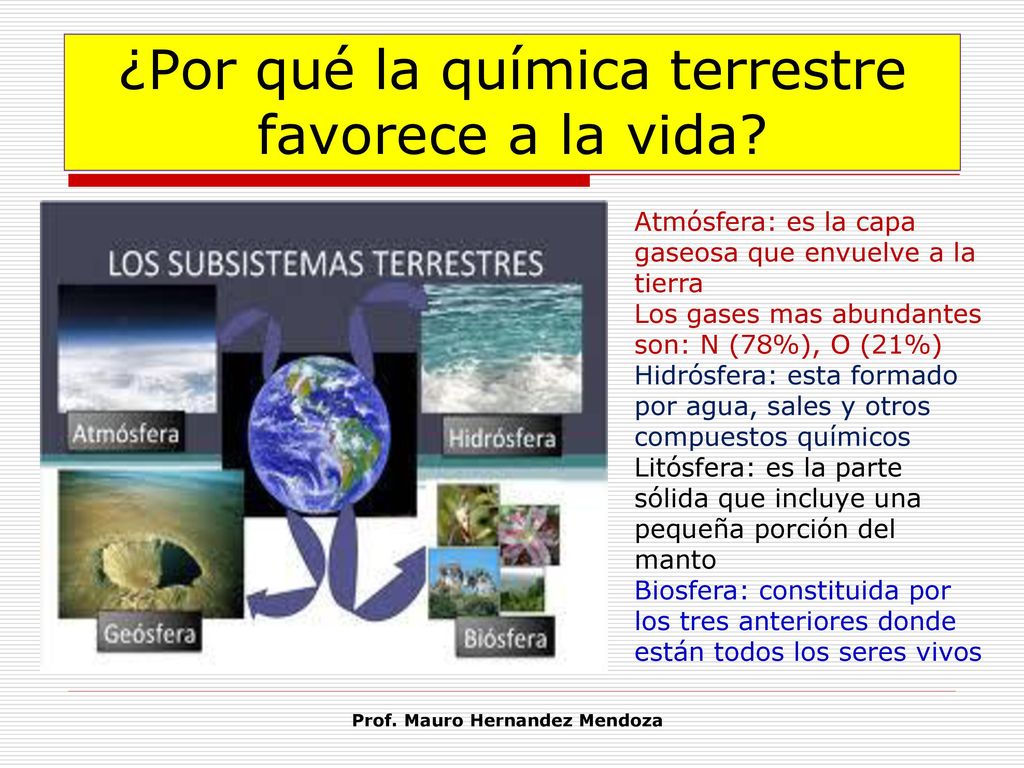 ¿Por qué la química terrestre favorece a la vida?

LOS SUBSISTEMAS TERRESTRES

Atmósfera

Hidrósfera

Geósfera

Biósfera

Atmósfera: es la capa gaseosa que envuelve a la tierra
Los gases mas abundantes son: N (78%), O (21%)
Hidrósfera: esta formado por agua, sales y otros compuestos químicos
Litósfera: es la parte sólida que incluye una pequeña porción del manto
Biosfera: constituida por los tres anteriores donde están todos los seres vivos

Prof. Mauro Hernandez Mendoza